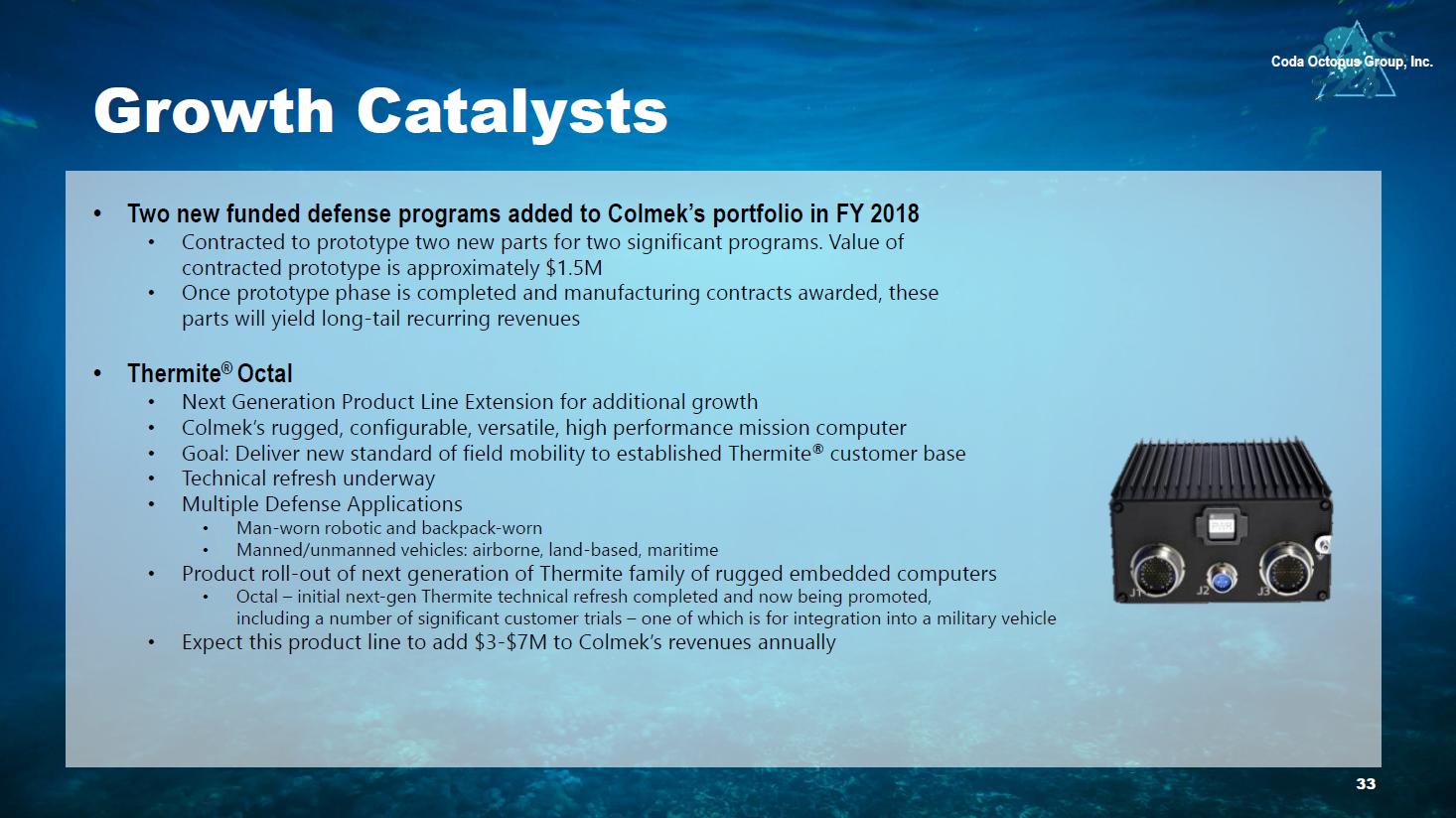 Coda Octopus Group, Inc.

Growth Catalysts

• Two new funded defense programs added to Colmek's portfolio in FY 2018
  • Contracted to prototype two new parts for two significant programs. Value of contracted prototype is approximately \$1.5M
  • Once prototype phase is completed and manufacturing contracts awarded, these parts will yield long-tail recurring revenues

• Thermite® Octal
  • Next Generation Product Line Extension for additional growth
  • Colmek's rugged, configurable, versatile, high performance mission computer
  • Goal: Deliver new standard of field mobility to established Thermite® customer base
  • Technical refresh underway
  • Multiple Defense Applications
    • Man-worn robotic and backpack-worn
    • Manned/unmanned vehicles: airborne, land-based, maritime
  • Product roll-out of next generation of Thermite family of rugged embedded computers
    • Octal – initial next-gen Thermite technical refresh completed and now being promoted, including a number of significant customer trials – one of which is for integration into a military vehicle
  • Expect this product line to add \$3-\$7M to Colmek's revenues annually

PWR
J1
J2
J3

33